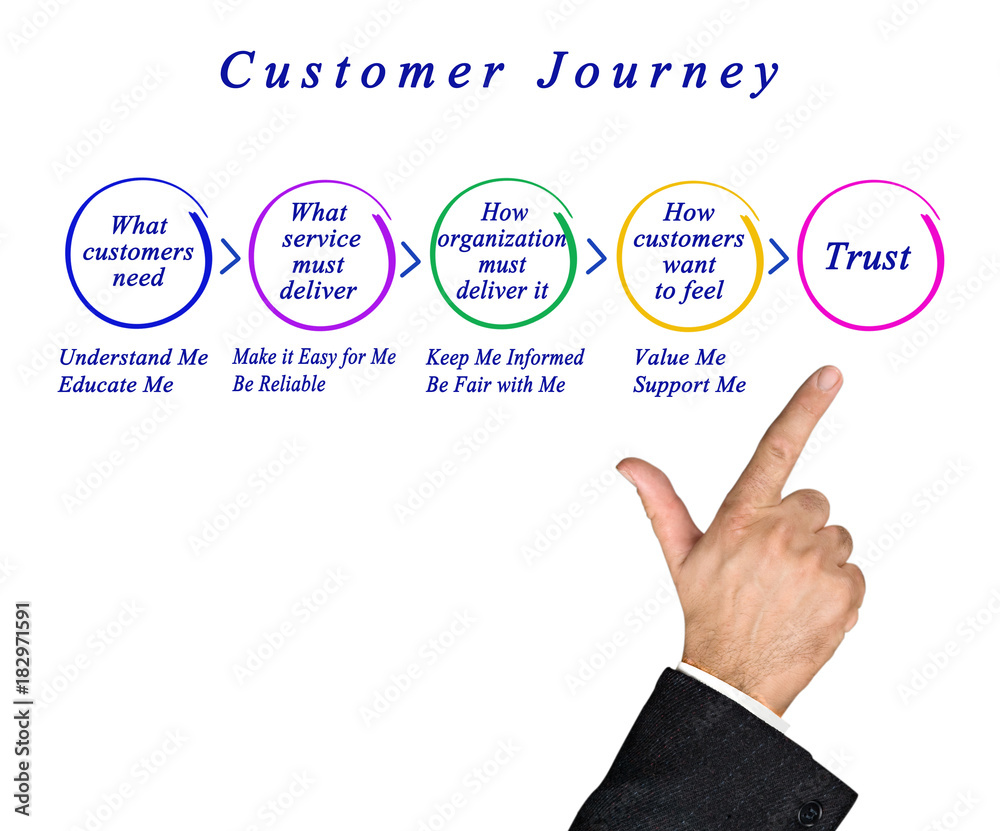 Customer Journey

What customers need

What service must deliver

How organization must deliver it

How customers want to feel

Trust

Understand Me
Educate Me

Make it Easy for Me
Be Reliable

Keep Me Informed
Be Fair with Me

Value Me
Support Me

Adobe Stock | #182971591